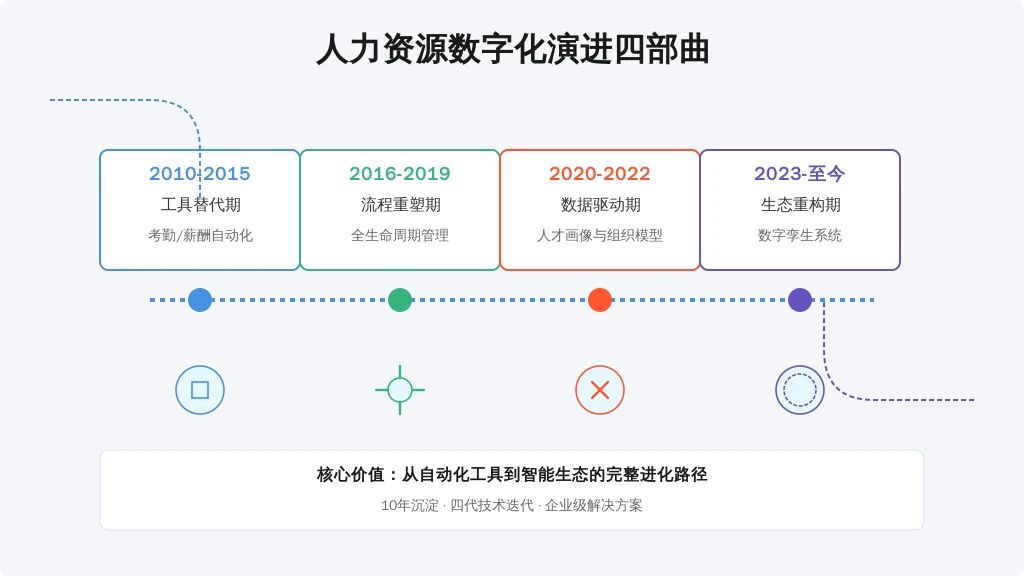 人力资源数字化演进四部曲

2010-2015
工具替代期
考勤/薪酬自动化

2016-2019
流程重塑期
全生命周期管理

2020-2022
数据驱动期
人才画像与组织模型

2023-至今
生态重构期
数字孪生系统

核心价值：从自动化工具到智能生态的完整进化路径

10年沉淀 · 四代技术迭代 · 企业级解决方案